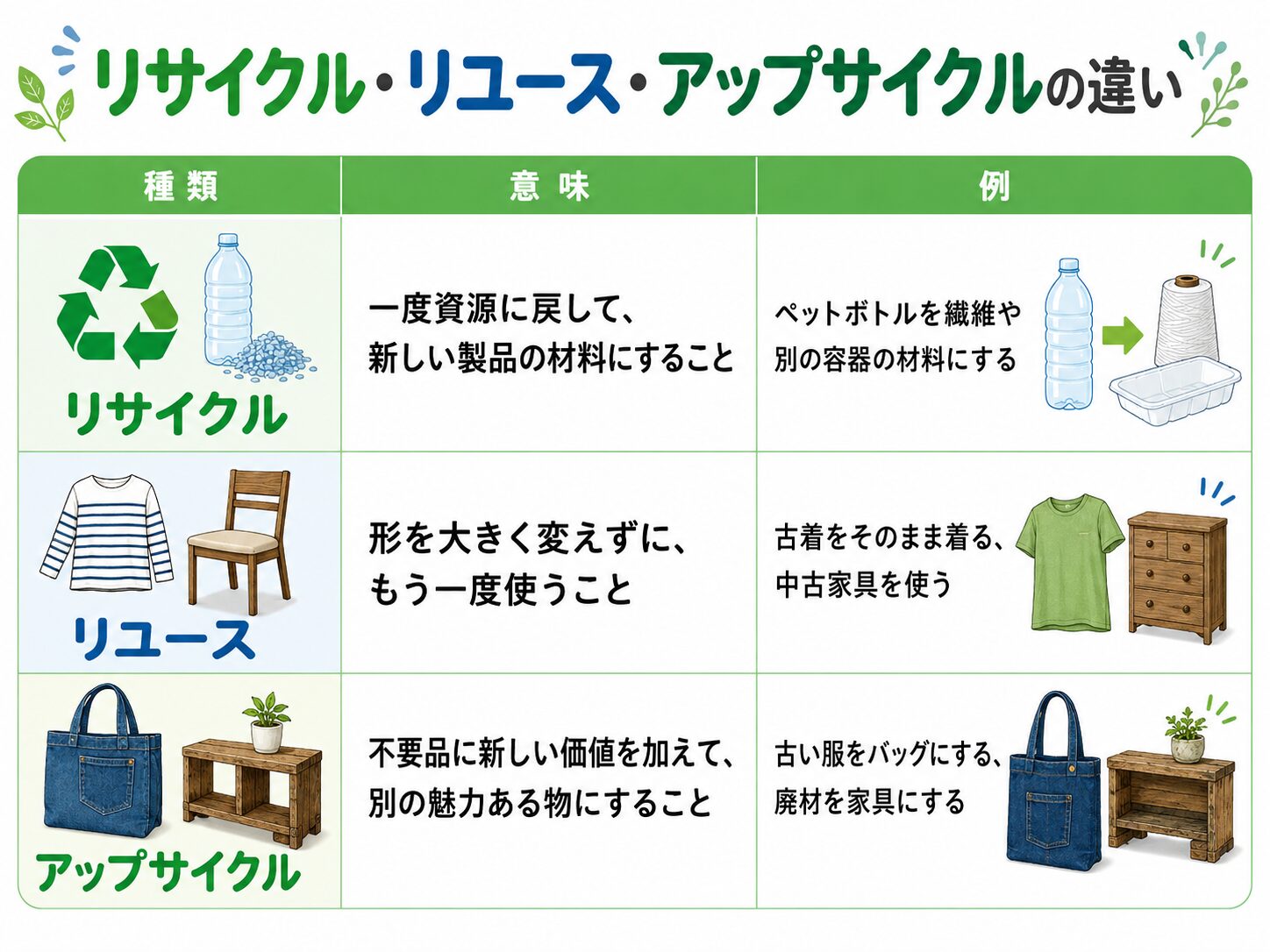 リサイクル・リユース・アップサイクルの違い

| 種類 | 意味 | 例 |
|---|---|---|
| リサイクル | 一度資源に戻して、新しい製品の材料にすること | ペットボトルを繊維や別の容器の材料にする |
| リユース | 形を大きく変えずに、もう一度使うこと | 古着をそのまま着る、中古家具を使う |
| アップサイクル | 不要品に新しい価値を加えて、別の魅力ある物にすること | 古い服をバッグにする、廃材を家具にする |